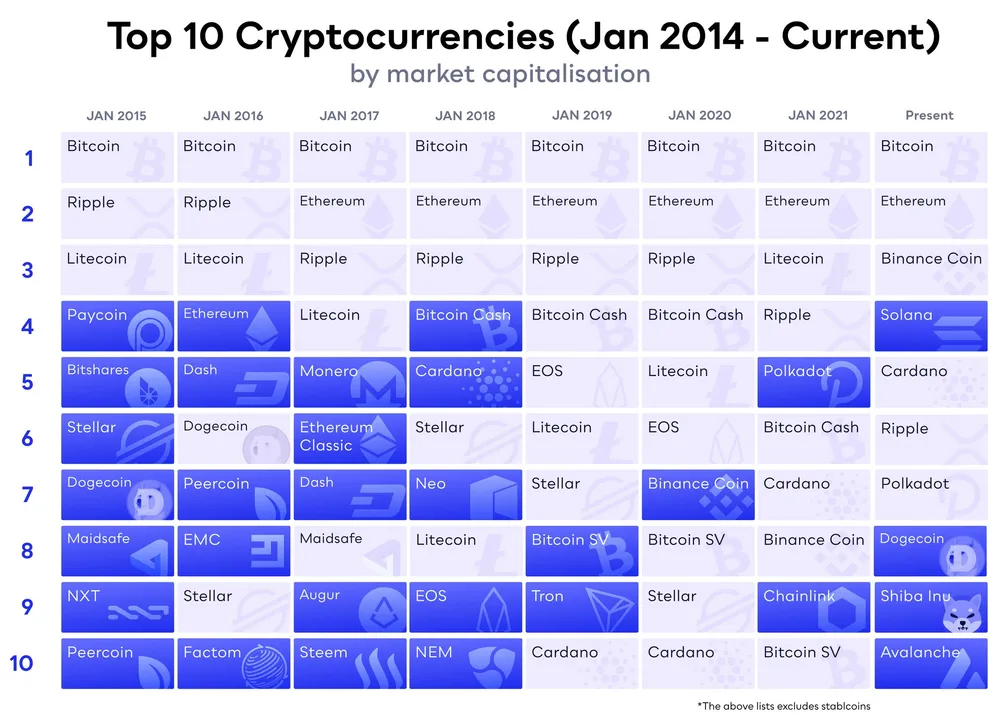 Top 10 Cryptocurrencies (Jan 2014 - Current)
by market capitalisation

| | JAN 2015 | JAN 2016 | JAN 2017 | JAN 2018 | JAN 2019 | JAN 2020 | JAN 2021 | Present |
|---|---|---|---|---|---|---|---|---|
| 1 | Bitcoin | Bitcoin | Bitcoin | Bitcoin | Bitcoin | Bitcoin | Bitcoin | Bitcoin |
| 2 | Ripple | Ripple | Ethereum | Ethereum | Ethereum | Ethereum | Ethereum | Ethereum |
| 3 | Litecoin | Litecoin | Ripple | Ripple | Ripple | Ripple | Litecoin | Binance Coin |
| 4 | Paycoin | Ethereum | Litecoin | Bitcoin Cash | Bitcoin Cash | Bitcoin Cash | Ripple | Solana |
| 5 | Bitshares | Dash | Monero | Cardano | EOS | Litecoin | Polkadot | Cardano |
| 6 | Stellar | Dogecoin | Ethereum Classic | Stellar | Litecoin | EOS | Bitcoin Cash | Ripple |
| 7 | Dogecoin | Peercoin | Dash | Neo | Stellar | Binance Coin | Cardano | Polkadot |
| 8 | Maidsafe | EMC | Maidsafe | Litecoin | Bitcoin SV | Bitcoin SV | Binance Coin | Dogecoin |
| 9 | NXT | Stellar | Augur | EOS | Tron | Stellar | Chainlink | Shiba Inu |
| 10 | Peercoin | Factom | Steem | NEM | Cardano | Cardano | Bitcoin SV | Avalanche |

*The above lists excludes stablcoins